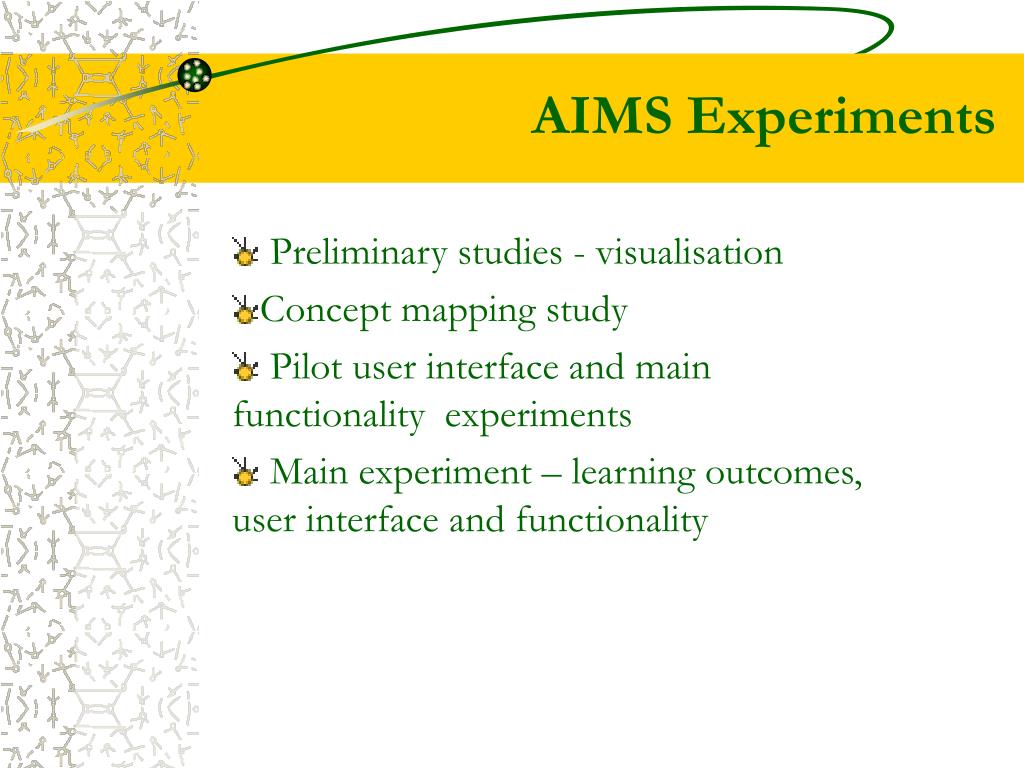 AIMS Experiments

Preliminary studies - visualisation

Concept mapping study

Pilot user interface and main functionality experiments

Main experiment – learning outcomes, user interface and functionality